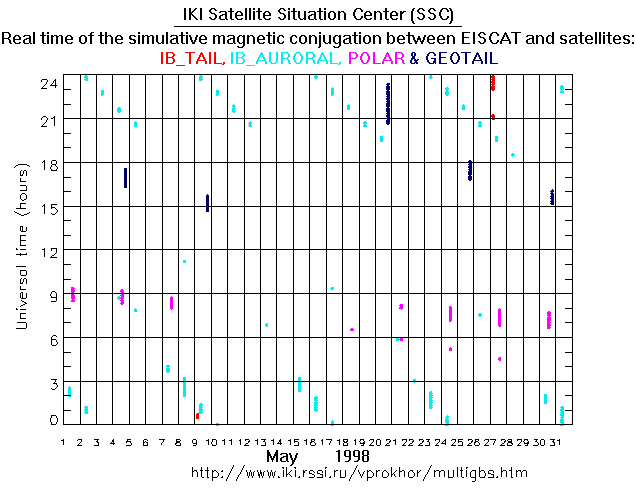 IKI Satellite Situation Center (SSC)

Real time of the simulative magnetic conjugation between EISCAT and satellites:

IB_TAIL, IB_AURORAL, POLAR & GEOTAIL

Universal time (hours)

24
21
18
15
12
9
6
3
0

1 2 3 4 5 6 7 8 9 10 11 12 13 14 15 16 17 18 19 20 21 22 23 24 25 26 27 28 29 30 31

May 1998

http://www.iki.rssi.ru/vprokhor/multigbs.htm